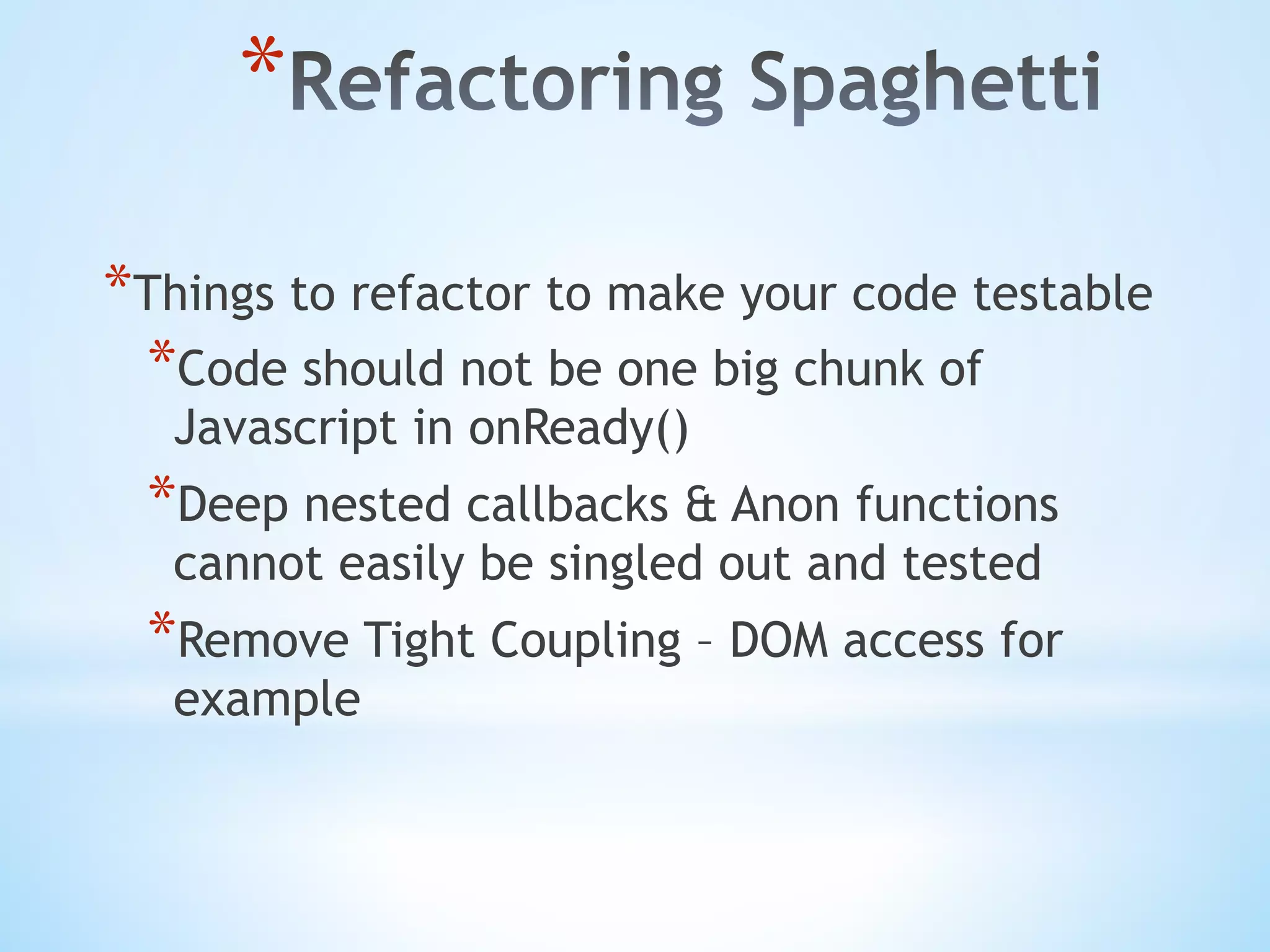 *Refactoring Spaghetti

*Things to refactor to make your code testable

*Code should not be one big chunk of Javascript in onReady()

*Deep nested callbacks & Anon functions cannot easily be singled out and tested

*Remove Tight Coupling – DOM access for example